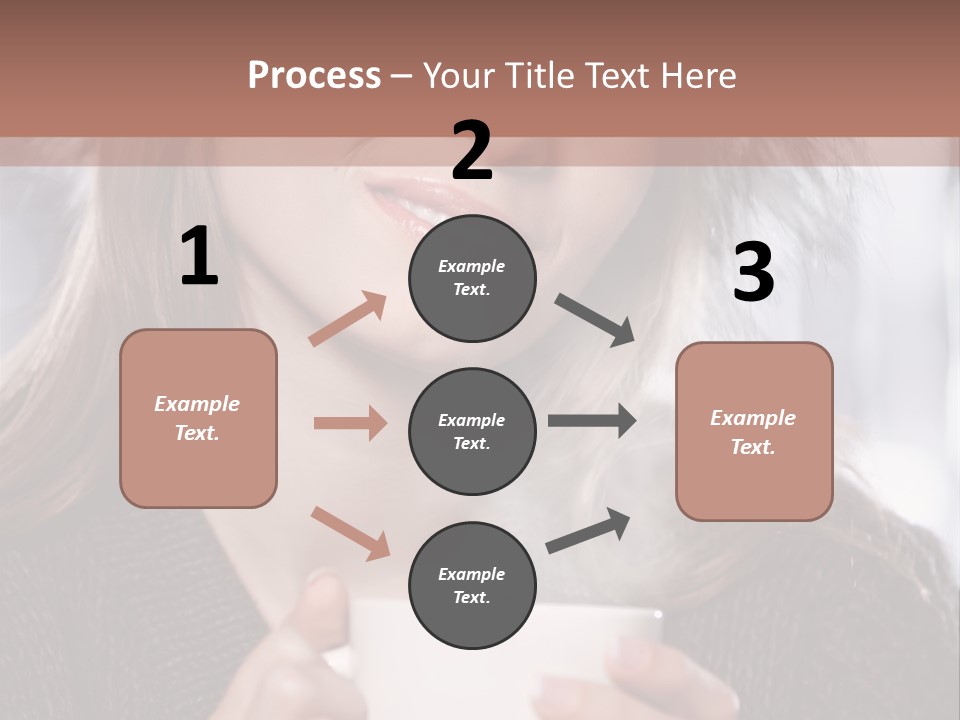 Process – Your Title Text Here

1

Example Text.

2

Example Text.

Example Text.

Example Text.

3

Example Text.